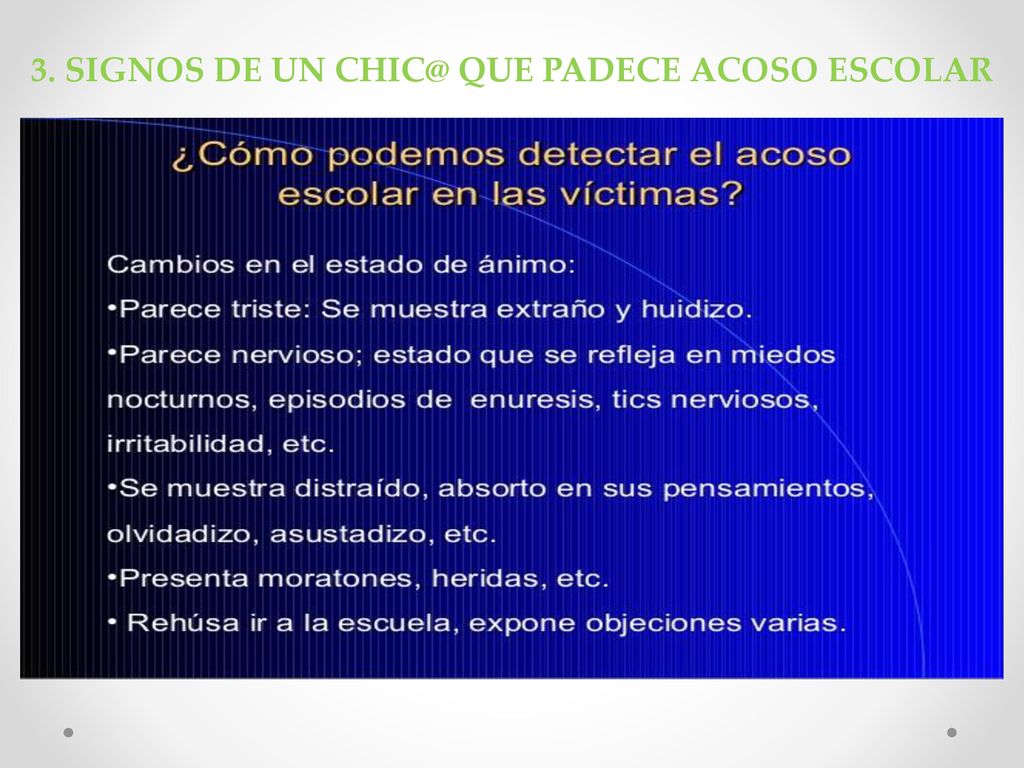 3. SIGNOS DE UN CHIC@ QUE PADECE ACOSO ESCOLAR

¿Cómo podemos detectar el acoso escolar en las víctimas?

Cambios en el estado de ánimo:
•Parece triste: Se muestra extraño y huidizo.
•Parece nervioso; estado que se refleja en miedos nocturnos, episodios de enuresis, tics nerviosos, irritabilidad, etc.
•Se muestra distraído, absorto en sus pensamientos, olvidadizo, asustadizo, etc.
•Presenta moratones, heridas, etc.
• Rehúsa ir a la escuela, expone objeciones varias.